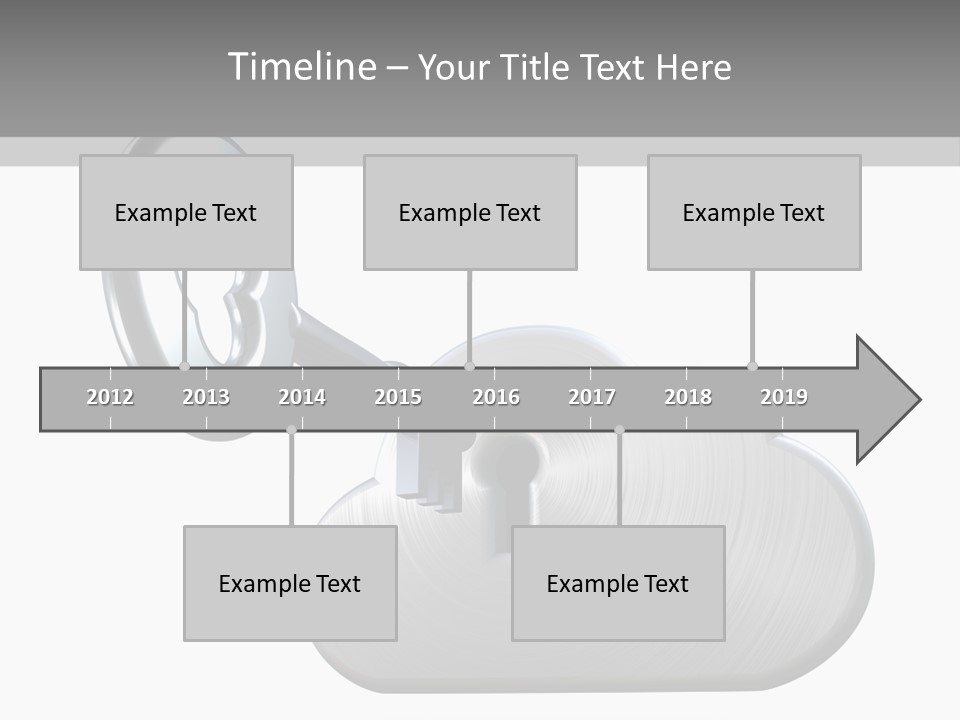 Timeline – Your Title Text Here

Example Text

Example Text

Example Text

2012 2013 2014 2015 2016 2017 2018 2019

Example Text

Example Text